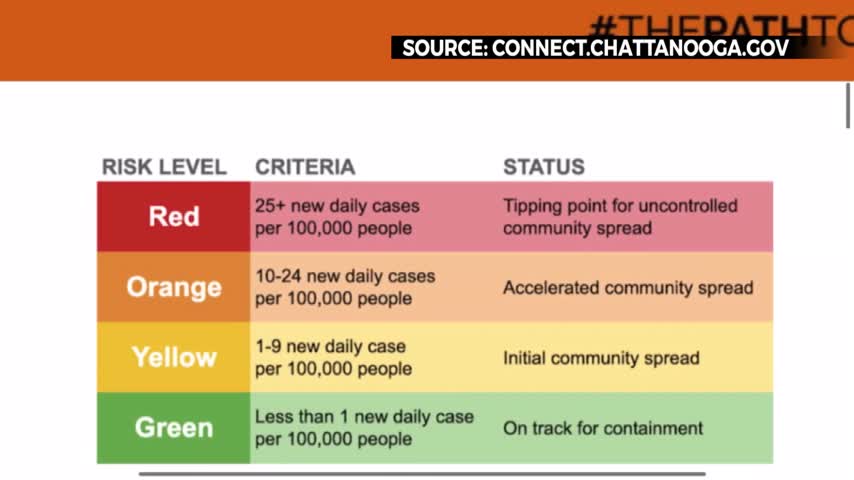 #THEPATHTO

SOURCE: CONNECT.CHATTANOOGA.GOV

| RISK LEVEL | CRITERIA | STATUS |
|---|---|---|
| Red | 25+ new daily cases per 100,000 people | Tipping point for uncontrolled community spread |
| Orange | 10-24 new daily cases per 100,000 people | Accelerated community spread |
| Yellow | 1-9 new daily case per 100,000 people | Initial community spread |
| Green | Less than 1 new daily case per 100,000 people | On track for containment |